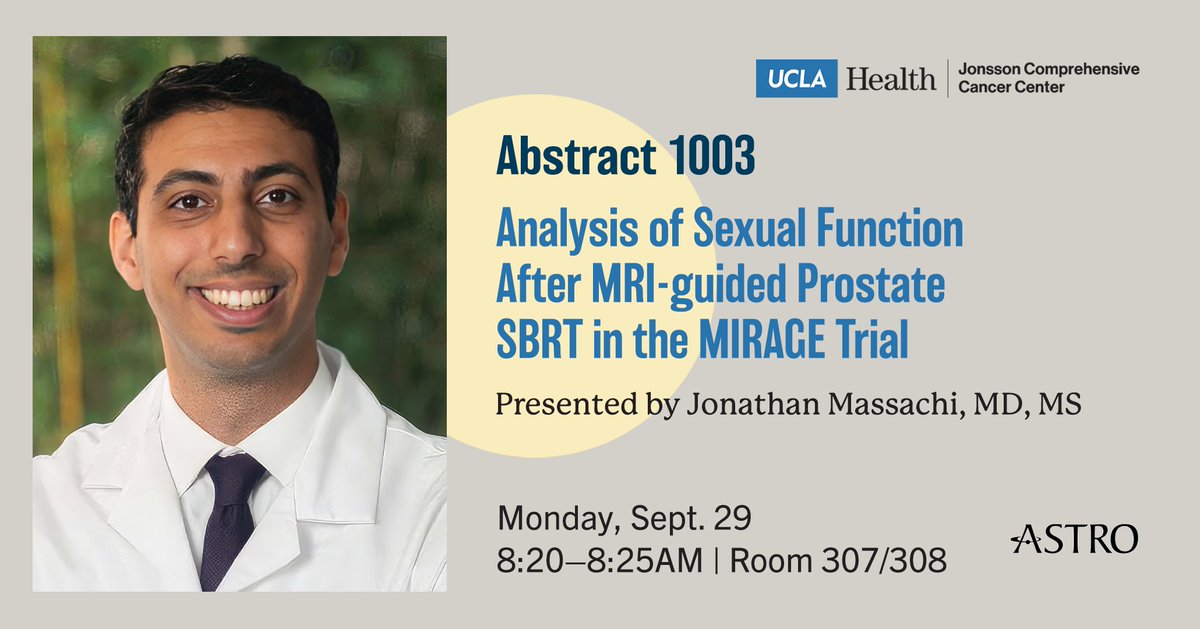 UCLA Health | Jonsson Comprehensive Cancer Center

Abstract 1003

Analysis of Sexual Function After MRI-guided Prostate SBRT in the MIRAGE Trial

Presented by Jonathan Massachi, MD, MS

Monday, Sept. 29
8:20–8:25AM | Room 307/308

ASTRO